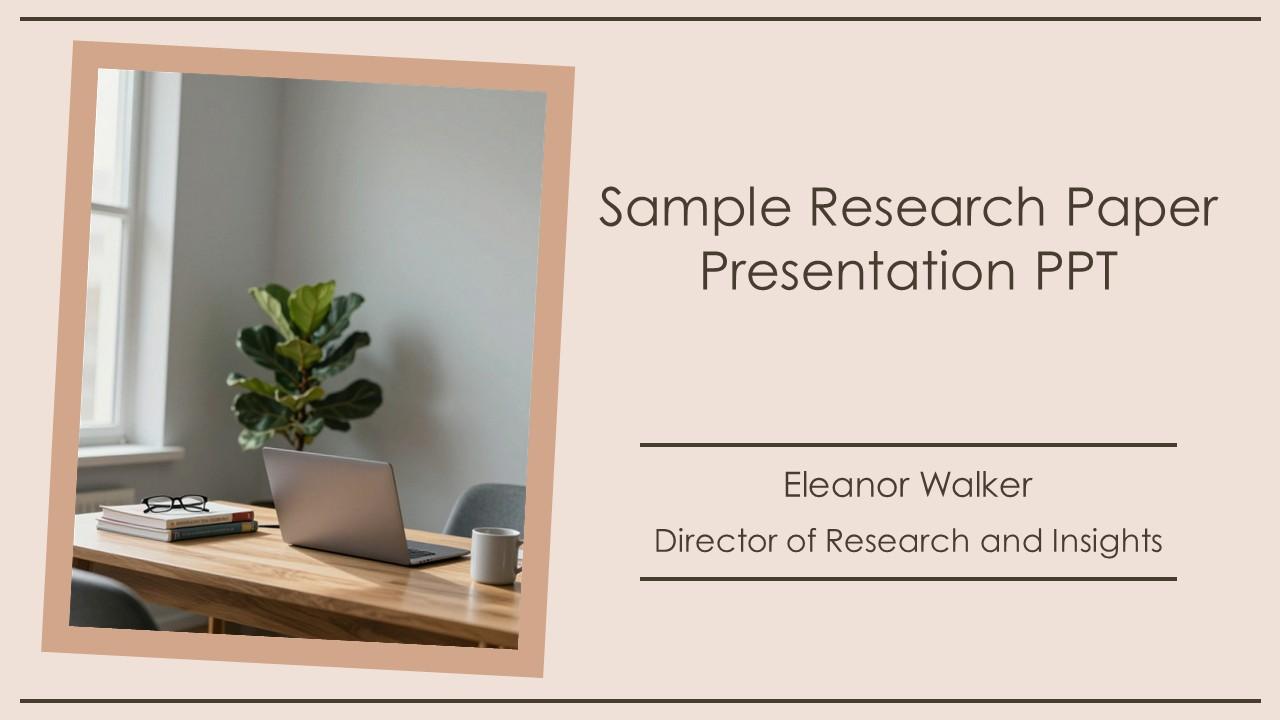 Sample Research Paper Presentation PPT

Eleanor Walker

Director of Research and Insights